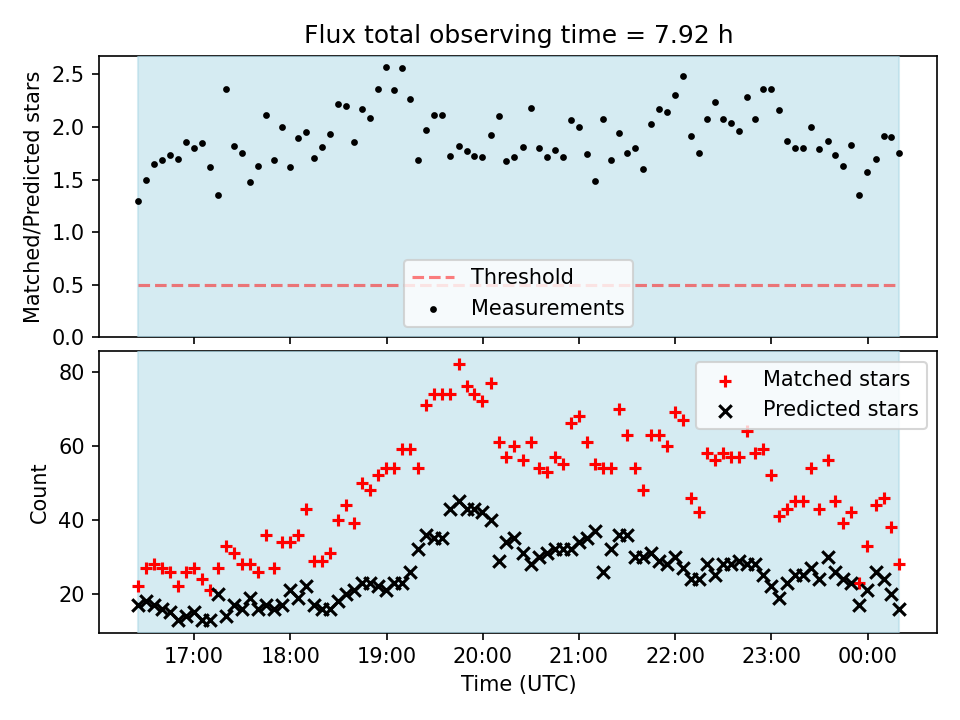 Flux total observing time = 7.92 h

Matched/Predicted stars
2.5
2.0
1.5
1.0
0.5
0.0

Threshold
Measurements

Count
80
60
40
20

Matched stars
Predicted stars

17:00
18:00
19:00
20:00
21:00
22:00
23:00
00:00
Time (UTC)